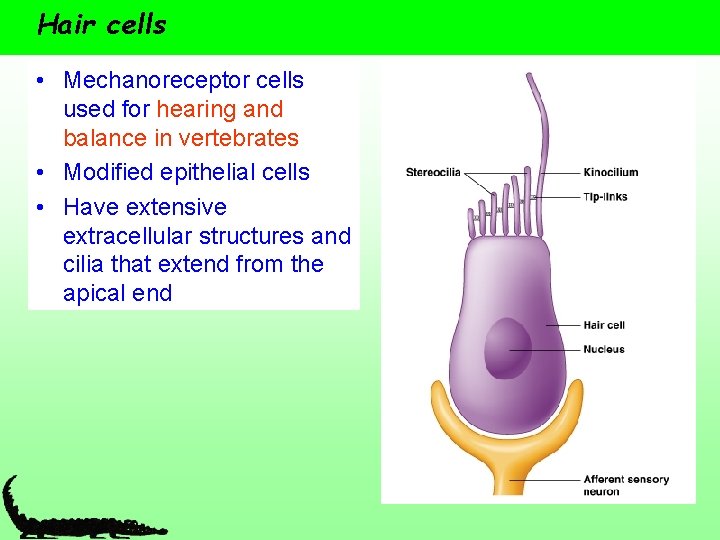 Hair cells

• Mechanoreceptor cells used for hearing and balance in vertebrates
• Modified epithelial cells
• Have extensive extracellular structures and cilia that extend from the apical end

Stereocilia
Kinocilium
Tip-links
Hair cell
Nucleus
Afferent sensory neuron